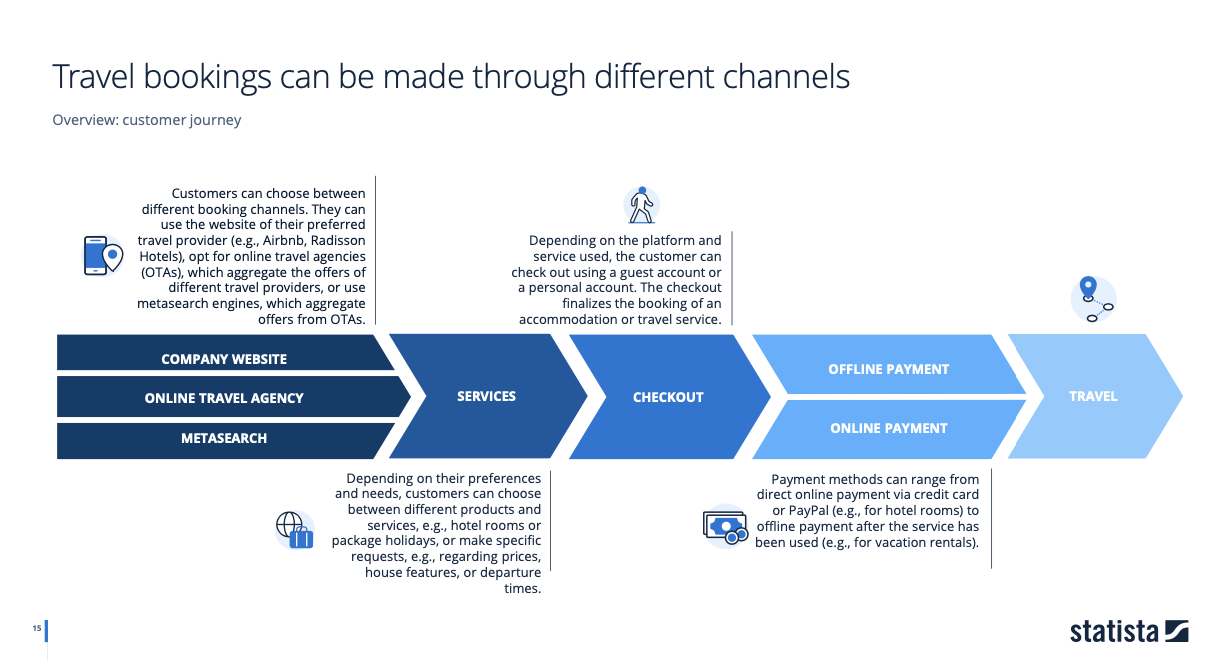 Travel bookings can be made through different channels

Overview: customer journey

Customers can choose between different booking channels. They can use the website of their preferred travel provider (e.g., Airbnb, Radisson Hotels), opt for online travel agencies (OTAs), which aggregate the offers of different travel providers, or use metasearch engines, which aggregate offers from OTAs.

Depending on the platform and service used, the customer can check out using a guest account or a personal account. The checkout finalizes the booking of an accommodation or travel service.

COMPANY WEBSITE

ONLINE TRAVEL AGENCY

METASEARCH

SERVICES

CHECKOUT

OFFLINE PAYMENT

ONLINE PAYMENT

TRAVEL

Depending on their preferences and needs, customers can choose between different products and services, e.g., hotel rooms or package holidays, or make specific requests, e.g., regarding prices, house features, or departure times.

Payment methods can range from direct online payment via credit card or PayPal (e.g., for hotel rooms) to offline payment after the service has been used (e.g., for vacation rentals).

15

statista